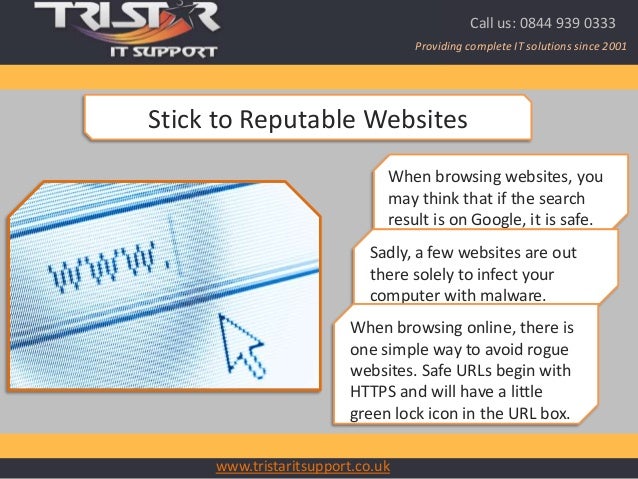 TRISTAR
IT SUPPORT

Call us: 0844 939 0333
Providing complete IT solutions since 2001

Stick to Reputable Websites

www.

When browsing websites, you may think that if the search result is on Google, it is safe.

Sadly, a few websites are out there solely to infect your computer with malware.

When browsing online, there is one simple way to avoid rogue websites. Safe URLs begin with HTTPS and will have a little green lock icon in the URL box.

www.tristaritsupport.co.uk